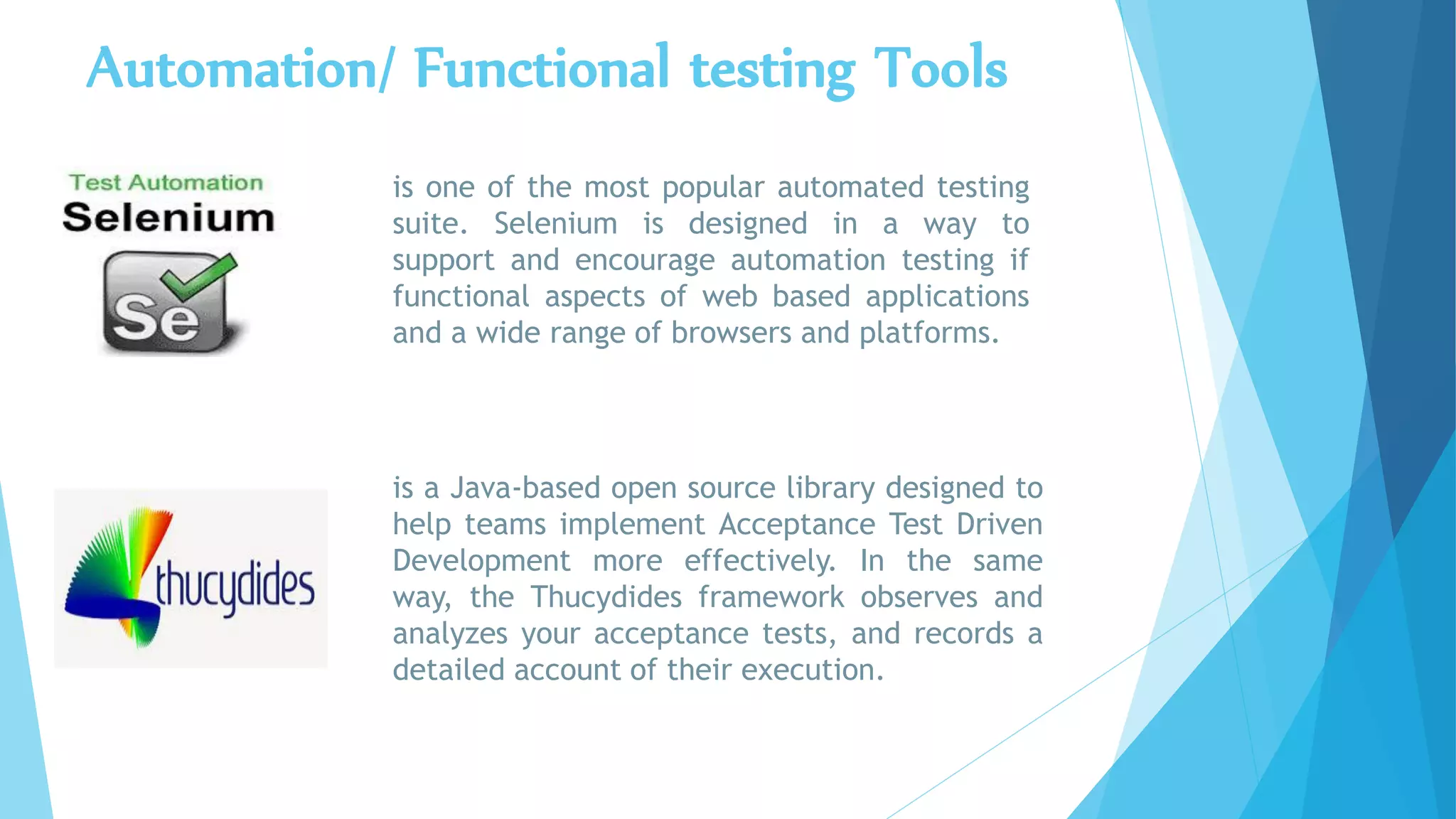 Automation/ Functional testing Tools

Test Automation
Selenium
Se

is one of the most popular automated testing suite. Selenium is designed in a way to support and encourage automation testing if functional aspects of web based applications and a wide range of browsers and platforms.

thucydides

is a Java-based open source library designed to help teams implement Acceptance Test Driven Development more effectively. In the same way, the Thucydides framework observes and analyzes your acceptance tests, and records a detailed account of their execution.